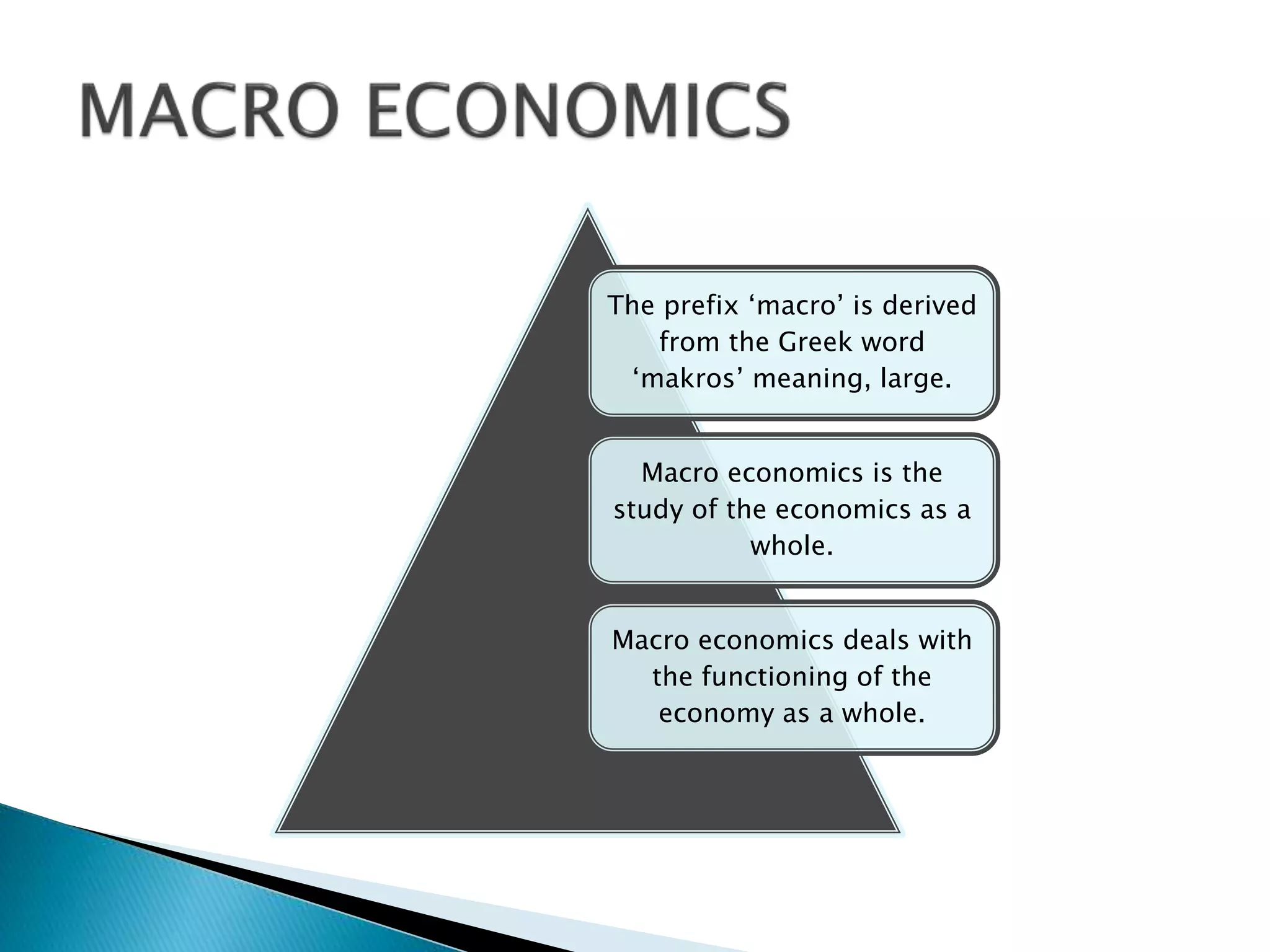 MACRO ECONOMICS

The prefix ‘macro’ is derived from the Greek word ‘makros’ meaning, large.

Macro economics is the study of the economics as a whole.

Macro economics deals with the functioning of the economy as a whole.